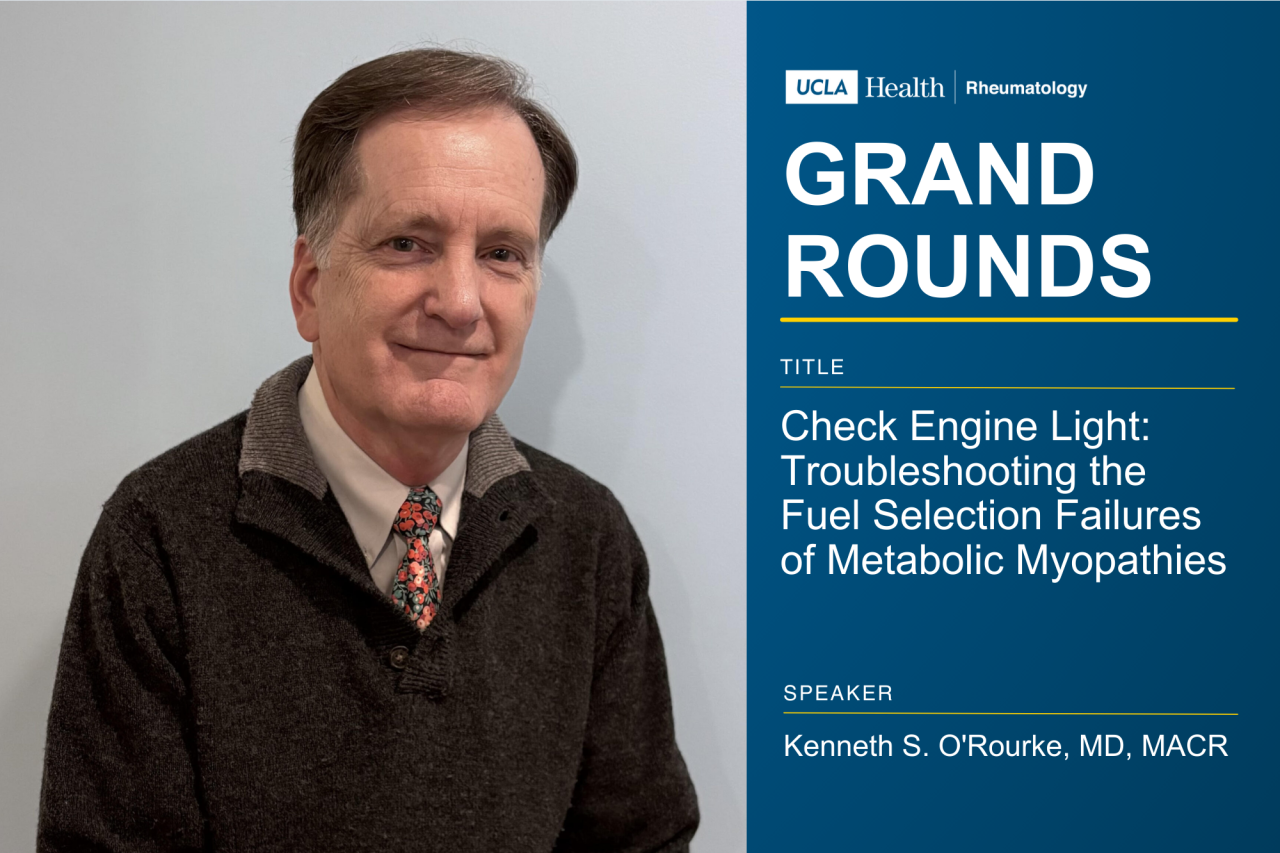 UCLA Health | Rheumatology

GRAND ROUNDS

TITLE

Check Engine Light: Troubleshooting the Fuel Selection Failures of Metabolic Myopathies

SPEAKER

Kenneth S. O'Rourke, MD, MACR